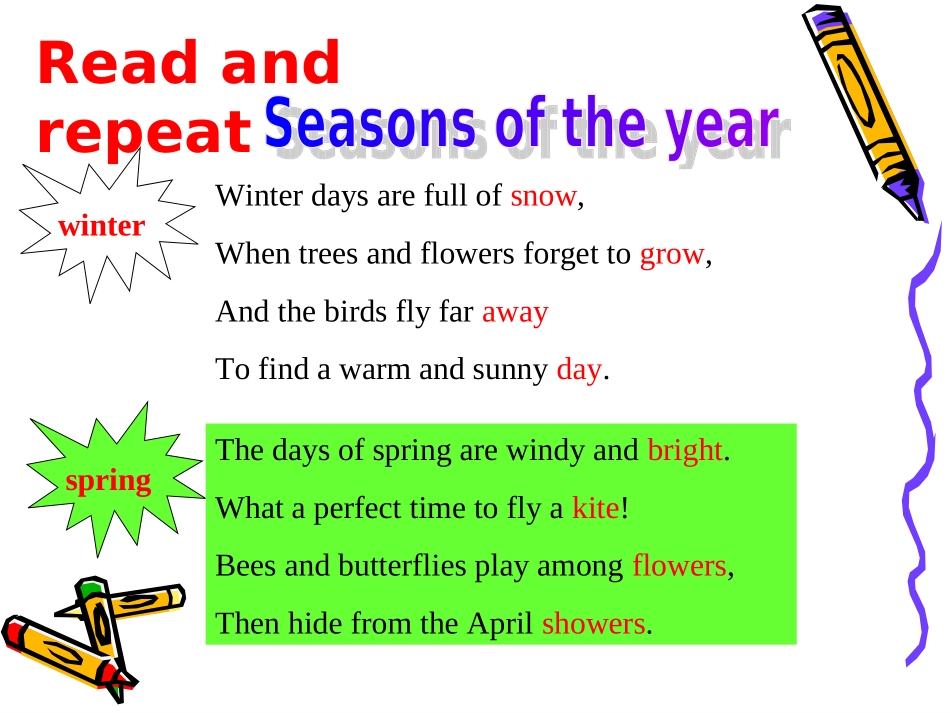 Read and repeat

Seasons of the year

winter

Winter days are full of snow,

When trees and flowers forget to grow,

And the birds fly far away

To find a warm and sunny day.

spring

The days of spring are windy and bright.

What a perfect time to fly a kite!

Bees and butterflies play among flowers,

Then hide from the April showers.